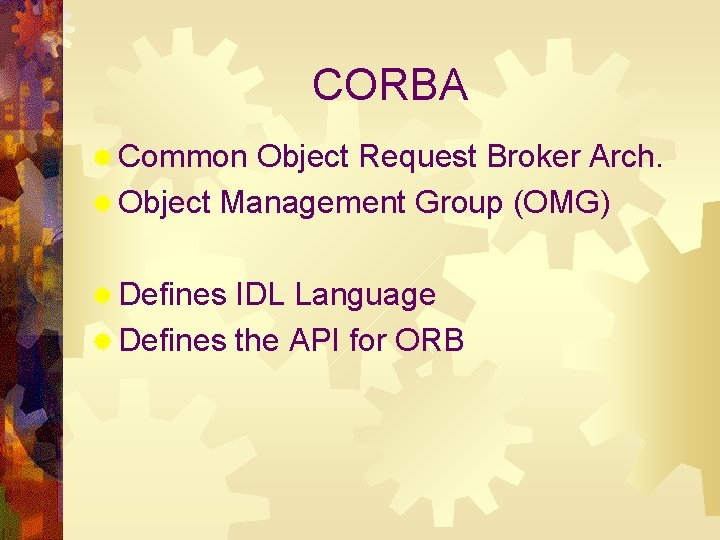 CORBA

Common Object Request Broker Arch.
Object Management Group (OMG)

Defines IDL Language
Defines the API for ORB